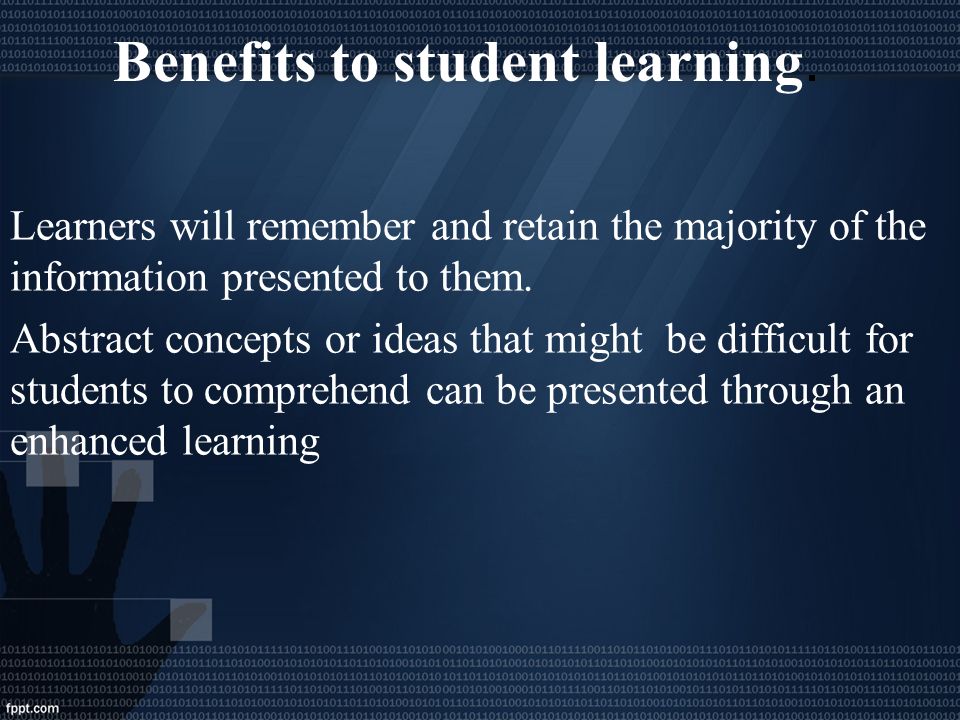 Benefits to student learning.

Learners will remember and retain the majority of the information presented to them.

Abstract concepts or ideas that might be difficult for students to comprehend can be presented through an enhanced learning

fppt.com